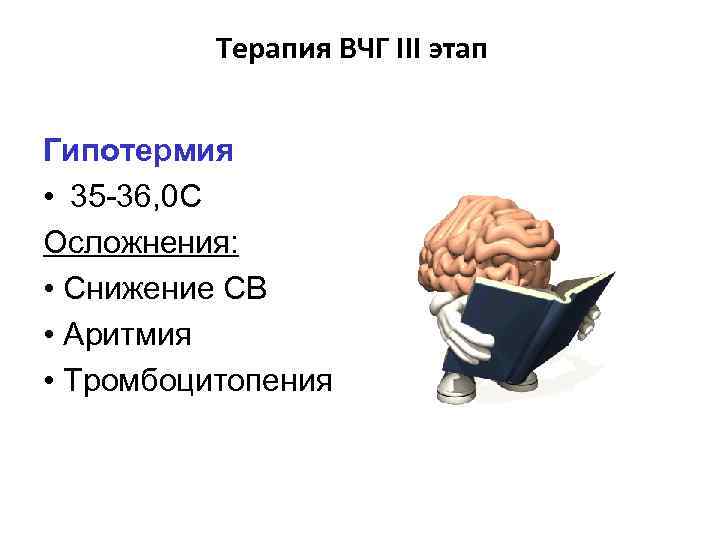 Терапия ВЧГ III этап

Гипотермия

• 35-36,0С

Осложнения:

• Снижение СВ

• Аритмия

• Тромбоцитопения